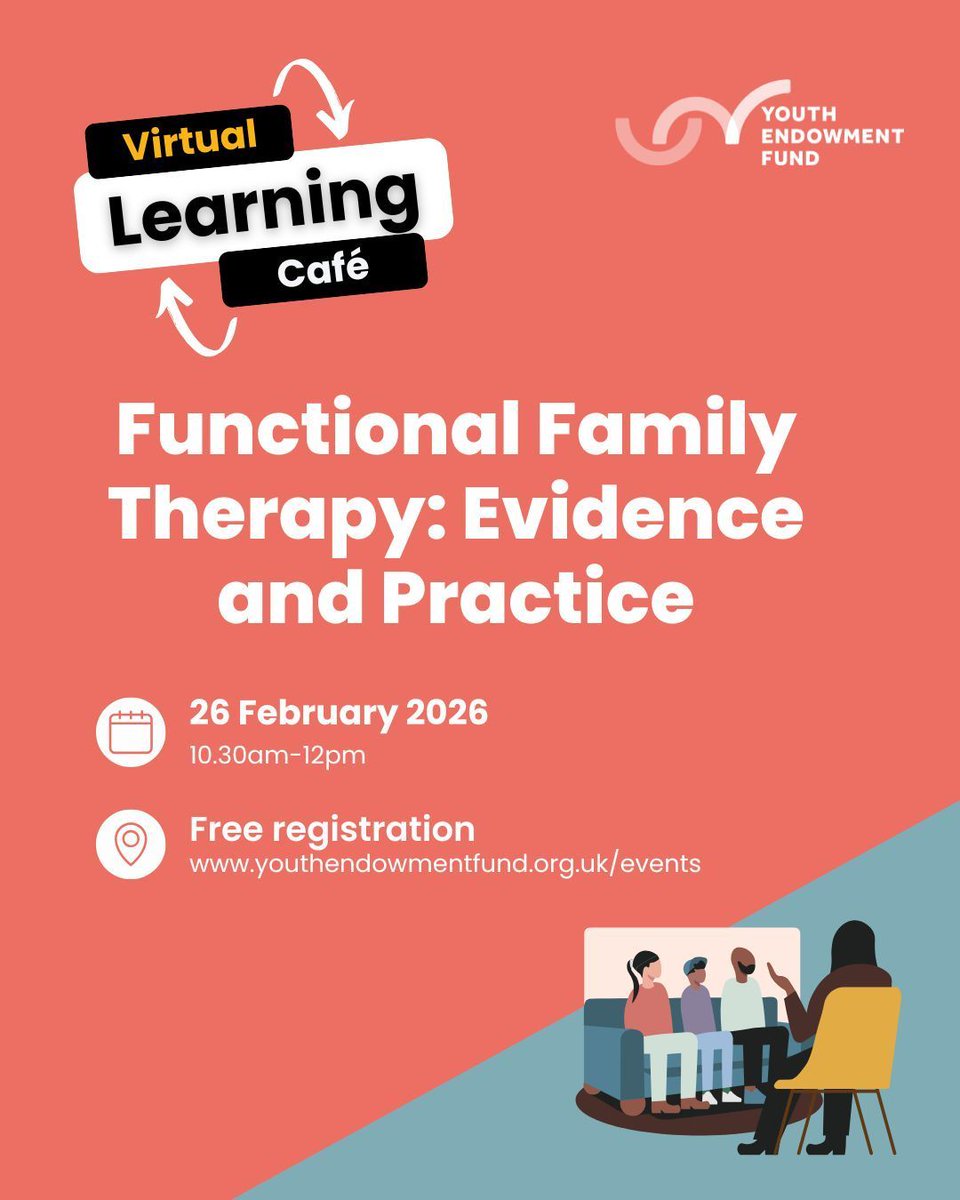 Virtual
Learning
Café

YOUTH
ENDOWMENT
FUND

Functional Family Therapy: Evidence and Practice

26 February 2026
10.30am-12pm

Free registration
www.youthendowmentfund.org.uk/events